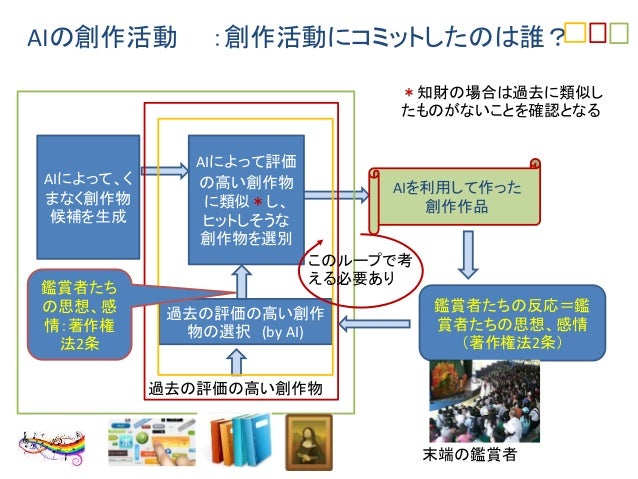 AIの創作活動　:創作活動にコミットしたのは誰？

＊知財の場合は過去に類似したものがないことを確認となる

AIによって、くまなく創作物候補を生成

AIによって評価の高い創作物に類似＊し、ヒットしそうな創作物を選別

AIを利用して作った創作作品

このループで考える必要あり

鑑賞者たちの思想、感情:著作権法2条

過去の評価の高い創作物の選択 (by AI)

鑑賞者たちの反応＝鑑賞者たちの思想、感情（著作権法2条）

過去の評価の高い創作物

末端の鑑賞者